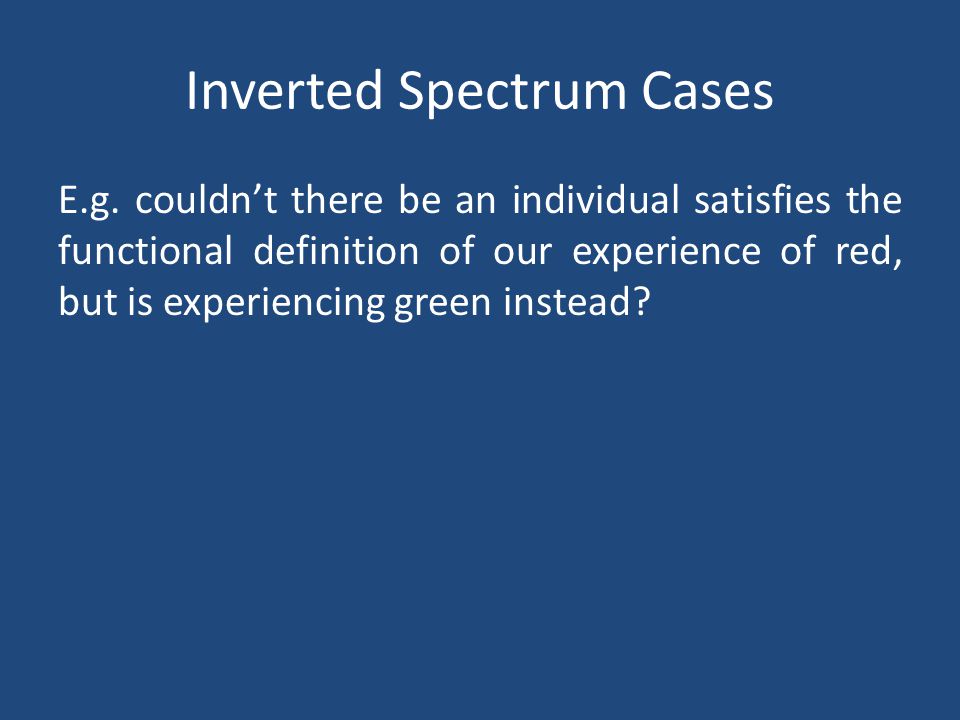 Inverted Spectrum Cases

E.g. couldn’t there be an individual satisfies the functional definition of our experience of red, but is experiencing green instead?